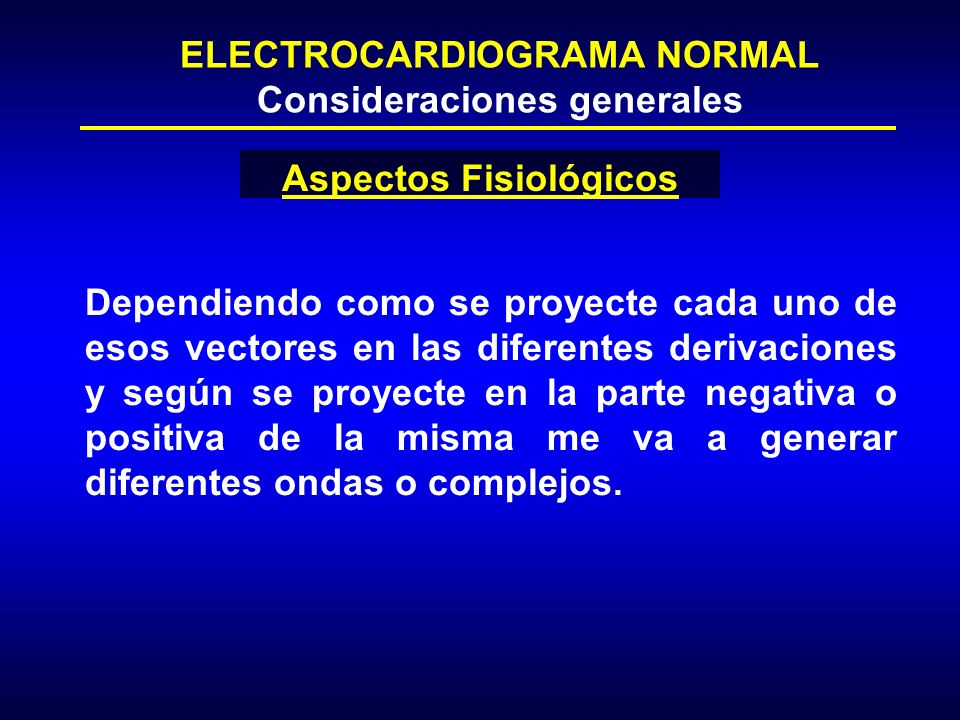 ELECTROCARDIOGRAMA NORMAL
Consideraciones generales

Aspectos Fisiológicos

Dependiendo como se proyecte cada uno de esos vectores en las diferentes derivaciones y según se proyecte en la parte negativa o positiva de la misma me va a generar diferentes ondas o complejos.